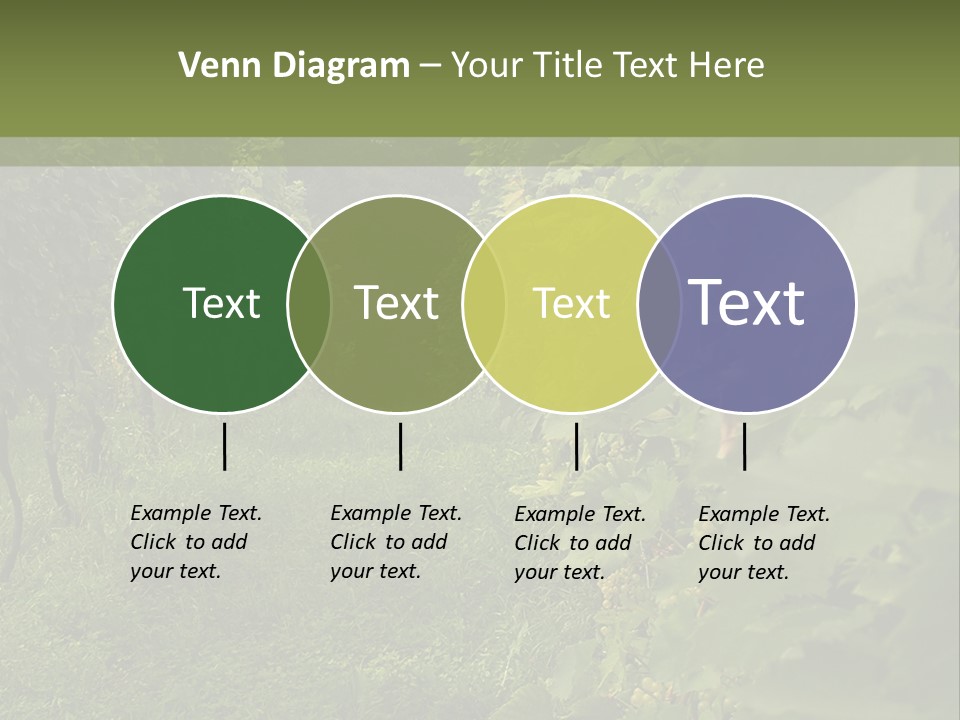 Venn Diagram – Your Title Text Here

Text

Text

Text

Text

Example Text. Click to add your text.

Example Text. Click to add your text.

Example Text. Click to add your text.

Example Text. Click to add your text.